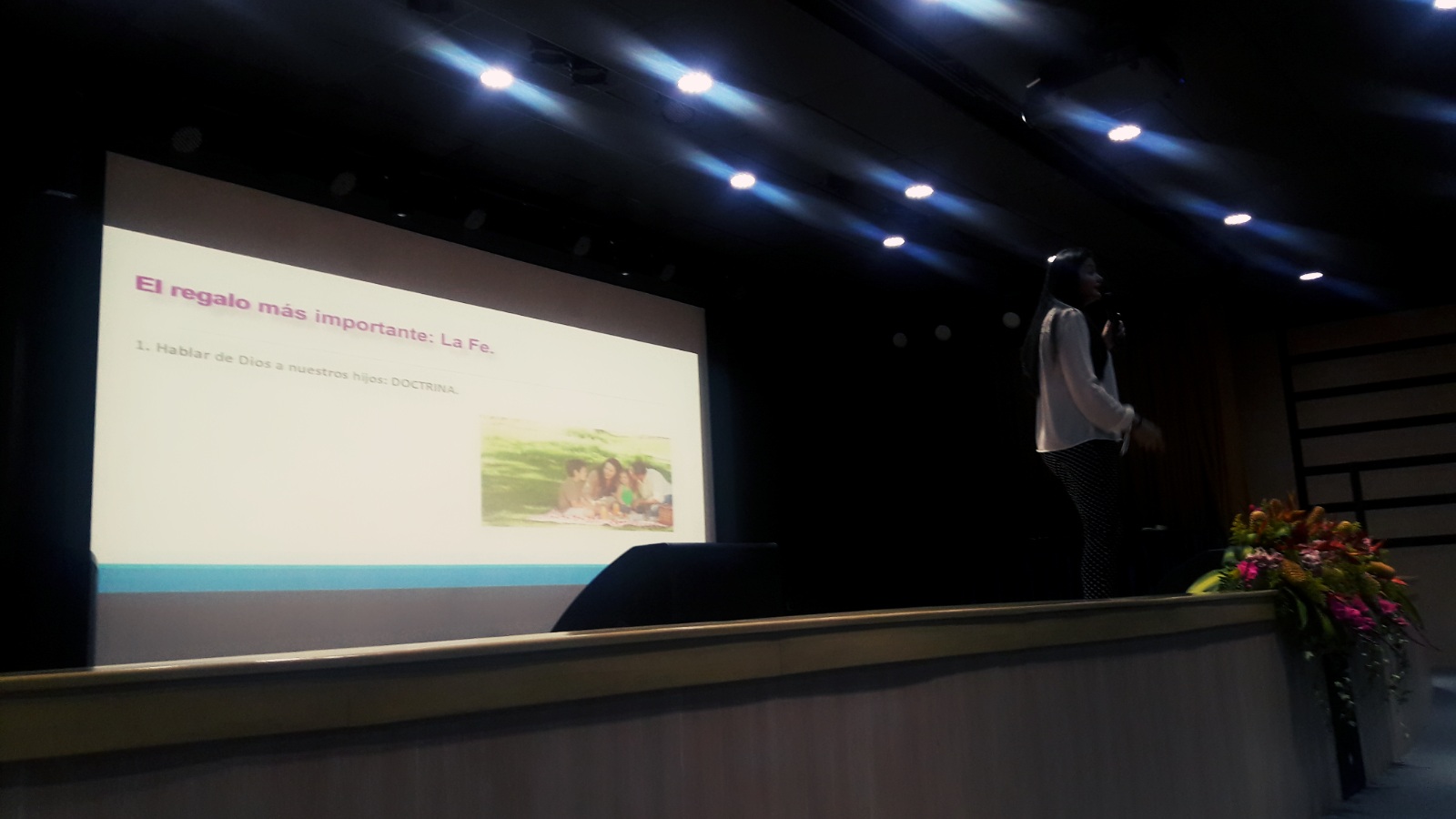 El regalo más importante: La Fe.

1. Hablar de Dios a nuestros hijos: DOCTRINA.